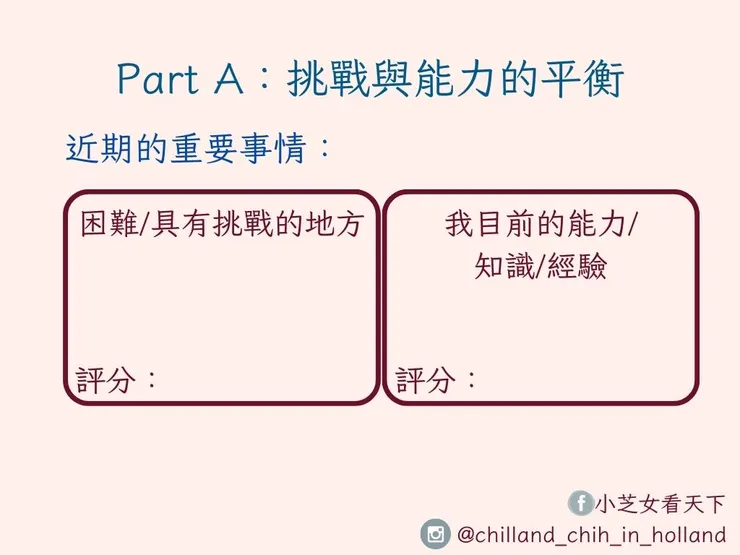 Part A：挑戰與能力的平衡

近期的重要事情：

困難/具有挑戰的地方

評分：

我目前的能力/知識/經驗

評分：

小芝女看天下

@chilland_chih_in_holland